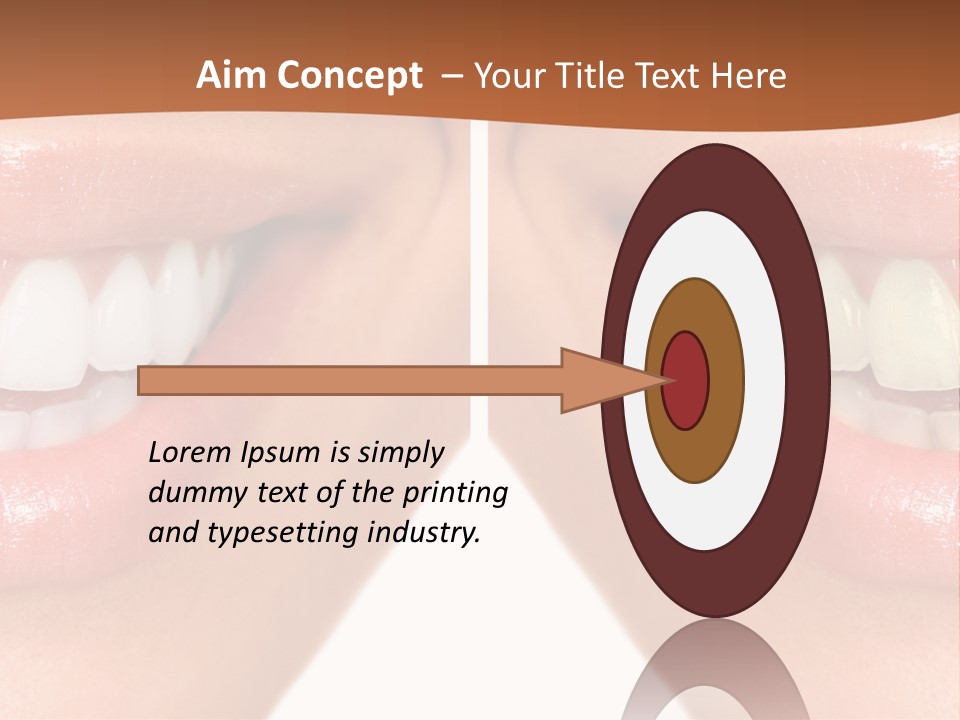 Aim Concept – Your Title Text Here

Lorem Ipsum is simply dummy text of the printing and typesetting industry.